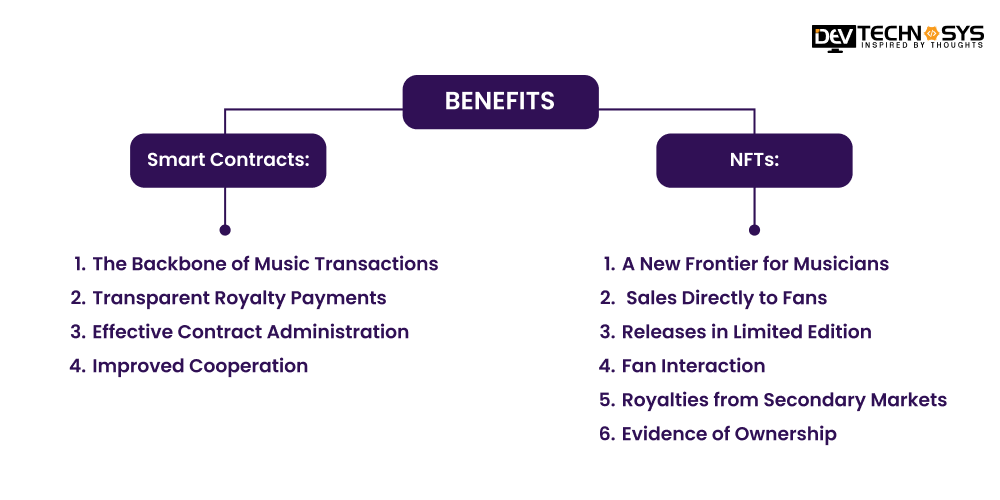 DEV TECHNOSYS
INSPIRED BY THOUGHTS

BENEFITS

Smart Contracts:

1. The Backbone of Music Transactions
2. Transparent Royalty Payments
3. Effective Contract Administration
4. Improved Cooperation

NFTs:

1. A New Frontier for Musicians
2. Sales Directly to Fans
3. Releases in Limited Edition
4. Fan Interaction
5. Royalties from Secondary Markets
6. Evidence of Ownership